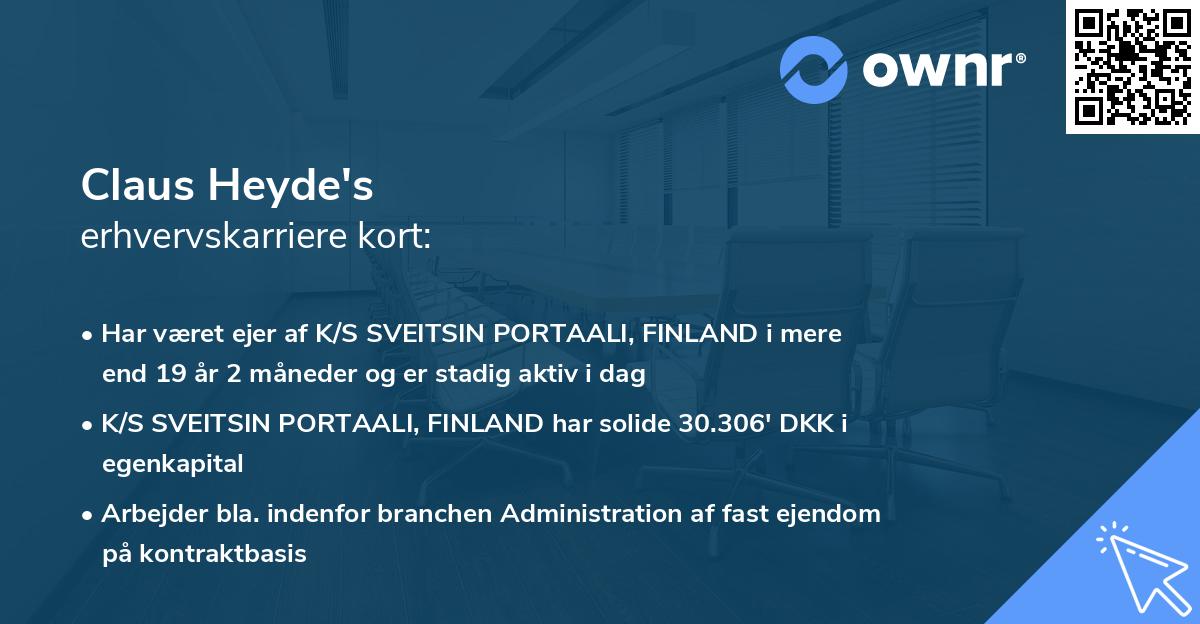 ownr®

Claus Heyde's
erhvervskarriere kort:

• Har været ejer af K/S SVEITSIN PORTAALI, FINLAND i mere end 19 år 2 måneder og er stadig aktiv i dag

• K/S SVEITSIN PORTAALI, FINLAND har solide 30.306' DKK i egenkapital

• Arbejder bla. indenfor branchen Administration af fast ejendom på kontraktbasis